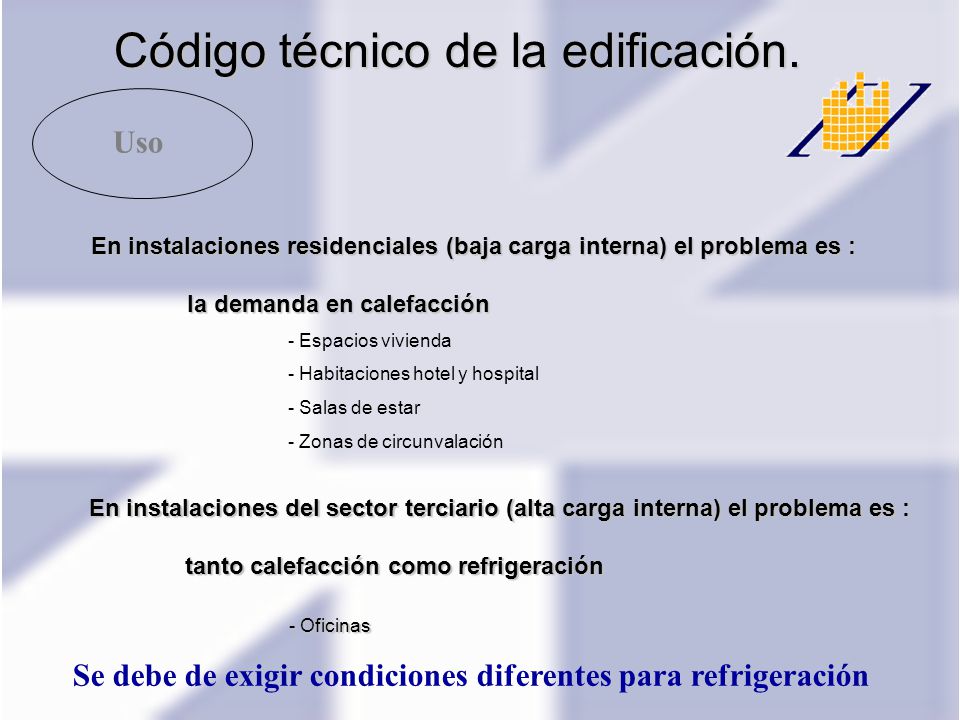 Código técnico de la edificación.

Uso

En instalaciones residenciales (baja carga interna) el problema es :

la demanda en calefacción

- Espacios vivienda
- Habitaciones hotel y hospital
- Salas de estar
- Zonas de circunvalación

En instalaciones del sector terciario (alta carga interna) el problema es :

tanto calefacción como refrigeración

- Oficinas

Se debe de exigir condiciones diferentes para refrigeración